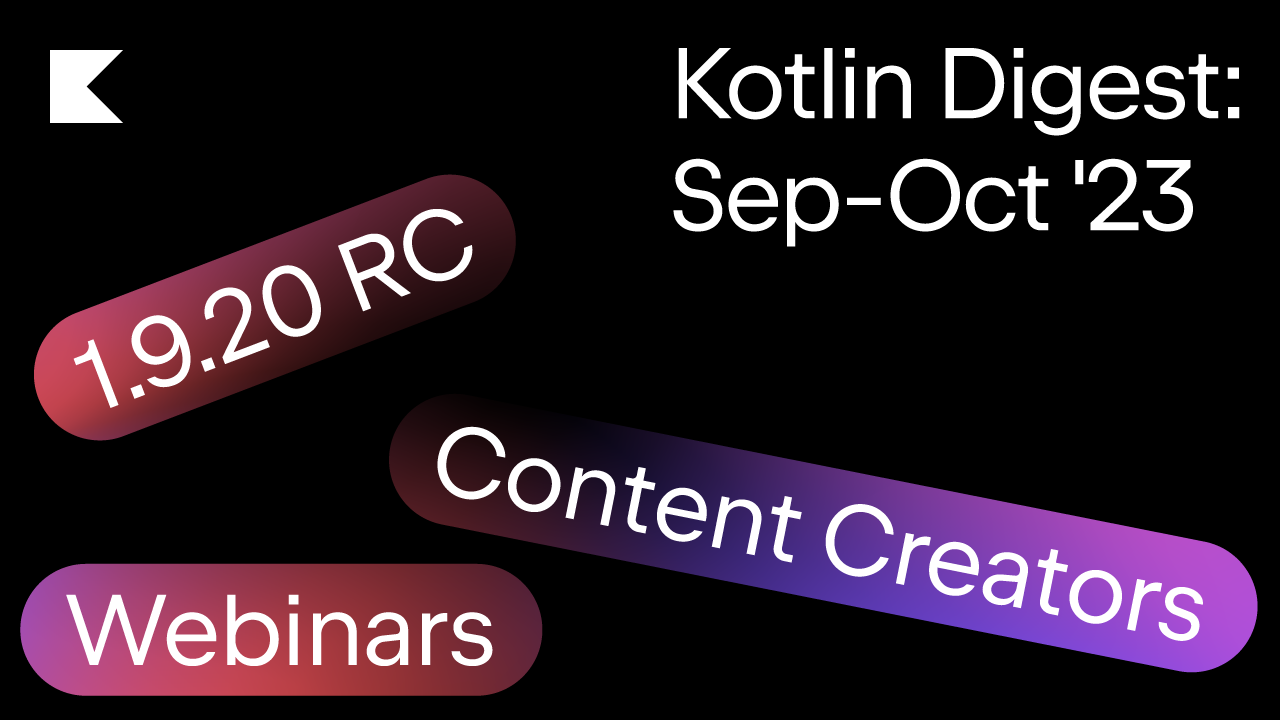 Kotlin Digest: Sep-Oct '23

1.9.20 RC

Content Creators

Webinars